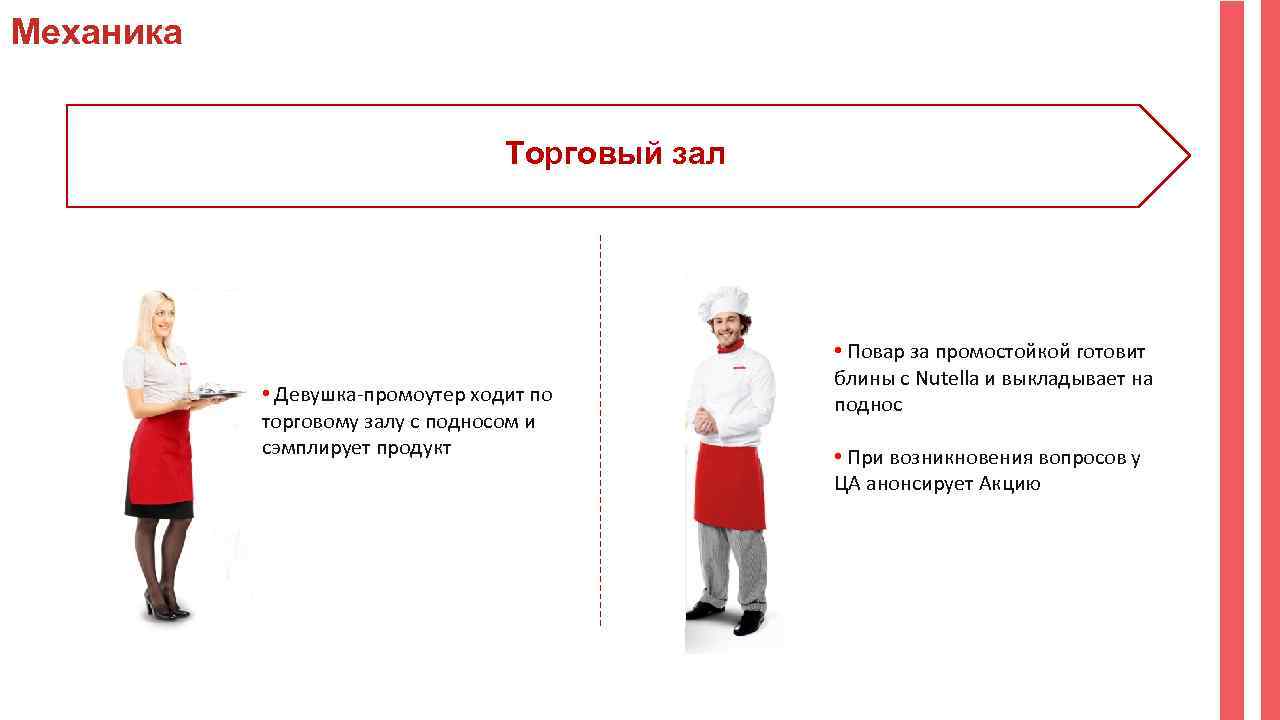 Механика

Торговый зал

• Девушка-промоутер ходит по торговому залу с подносом и сэмплирует продукт

• Повар за промостойкой готовит блины с Nutella и выкладывает на поднос

• При возникновения вопросов у ЦА анонсирует Акцию